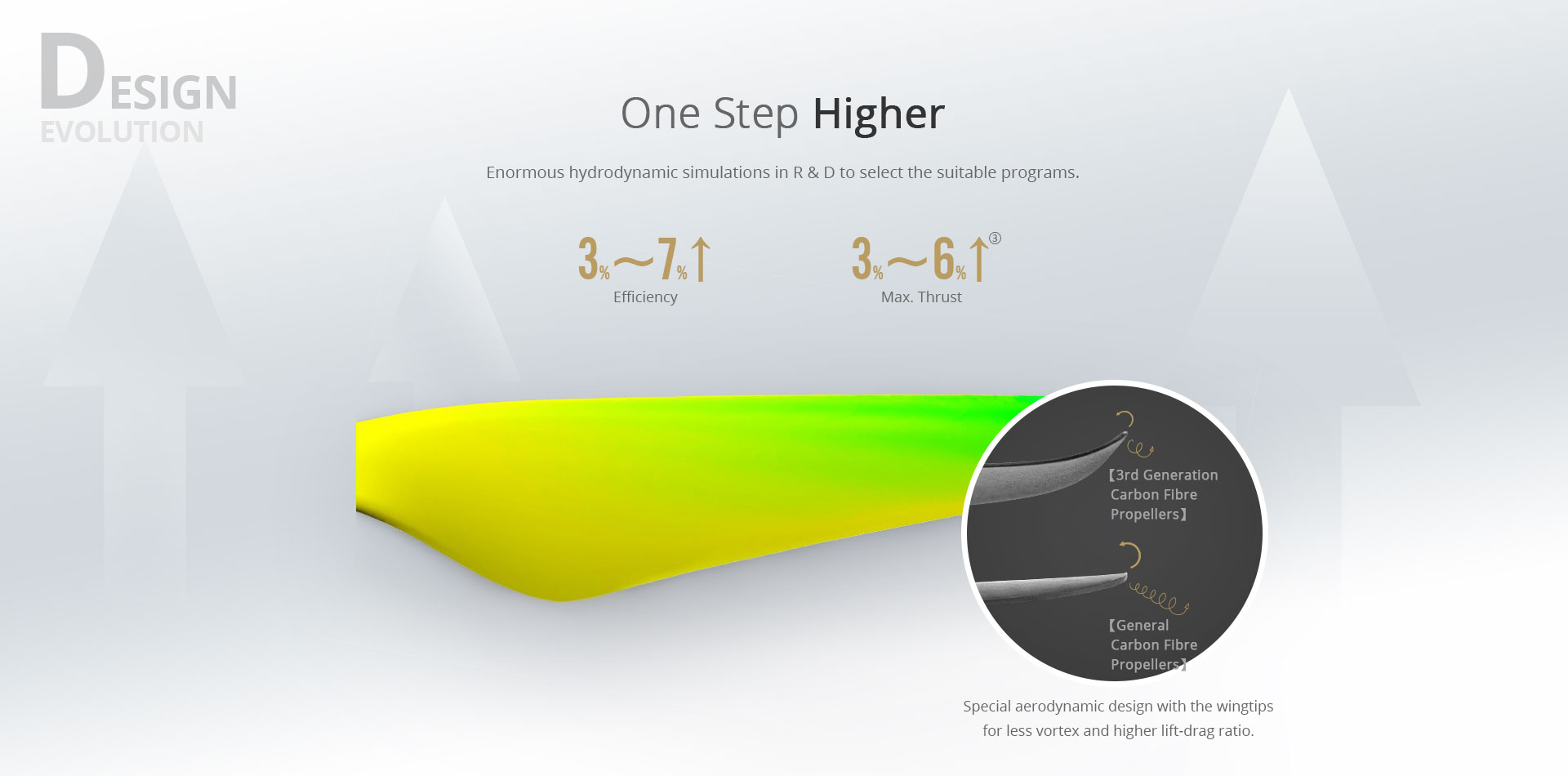 DESIGN
EVOLUTION

One Step Higher

Enormous hydrodynamic simulations in R & D to select the suitable programs.

3%～7%↑
Efficiency

3%～6%↑③
Max. Thrust

【3rd Generation Carbon Fibre Propellers】

【General Carbon Fibre Propellers】

Special aerodynamic design with the wingtips for less vortex and higher lift-drag ratio.